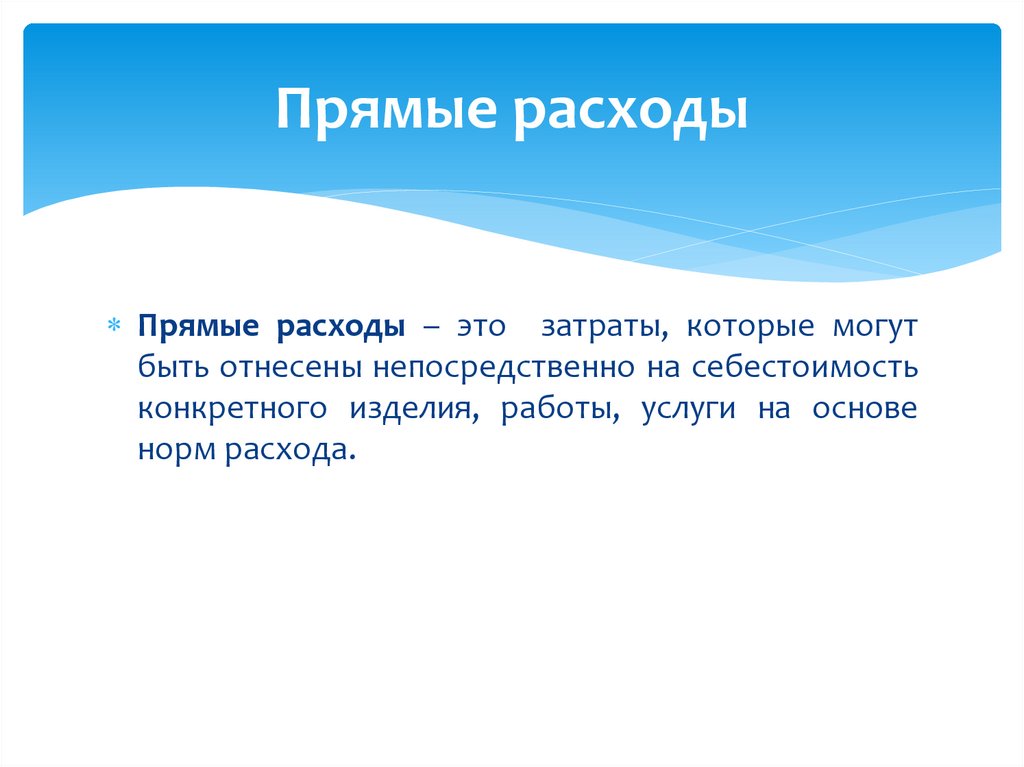 Прямые расходы

Прямые расходы – это затраты, которые могут быть отнесены непосредственно на себестоимость конкретного изделия, работы, услуги на основе норм расхода.